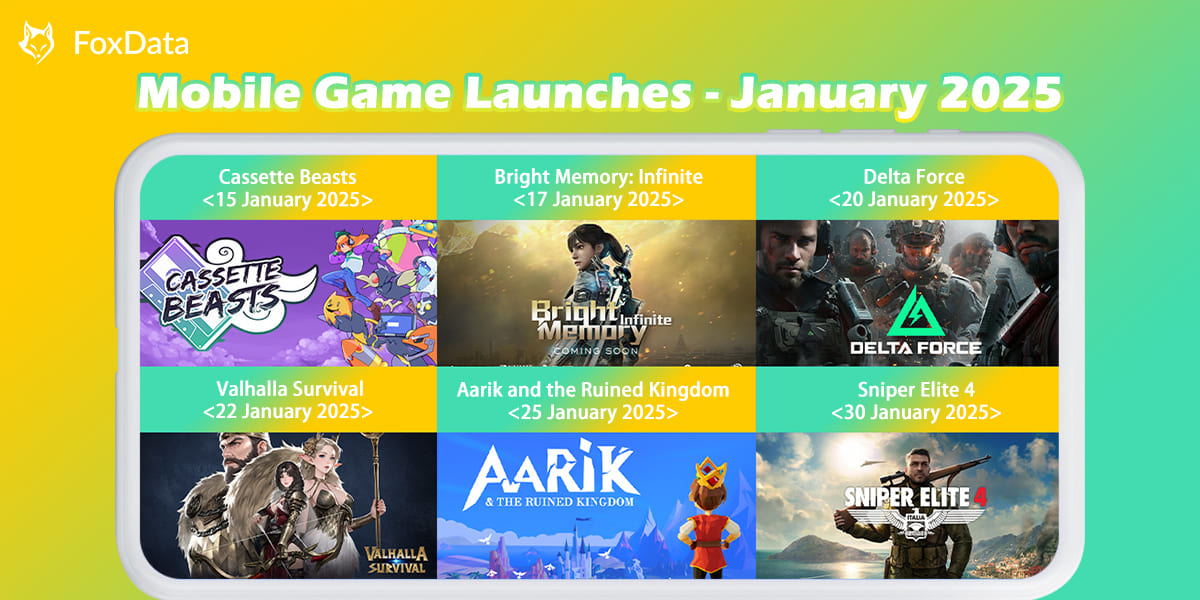 FoxData

Mobile Game Launches - January 2025

Cassette Beasts
<15 January 2025>

CASSETTE BEASTS

Bright Memory: Infinite
<17 January 2025>

Bright Memory Infinite
COMING SOON

Delta Force
<20 January 2025>

DELTA FORCE

Valhalla Survival
<22 January 2025>

VALHALLA SURVIVAL

Aarik and the Ruined Kingdom
<25 January 2025>

AARIK & THE RUINED KINGDOM

Sniper Elite 4
<30 January 2025>

SNIPER ELITE 4
ITALIA